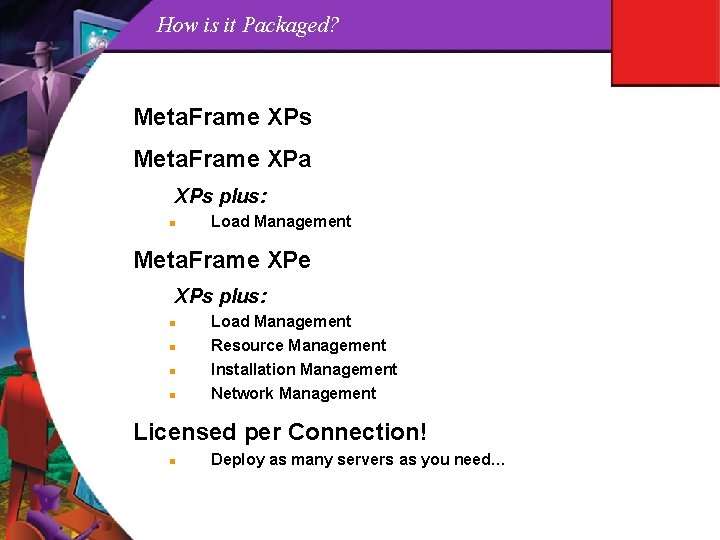 How is it Packaged?

MetaFrame XPs

MetaFrame XPa

XPs plus:

- Load Management

MetaFrame XPe

XPs plus:

- Load Management
- Resource Management
- Installation Management
- Network Management

Licensed per Connection!

- Deploy as many servers as you need...